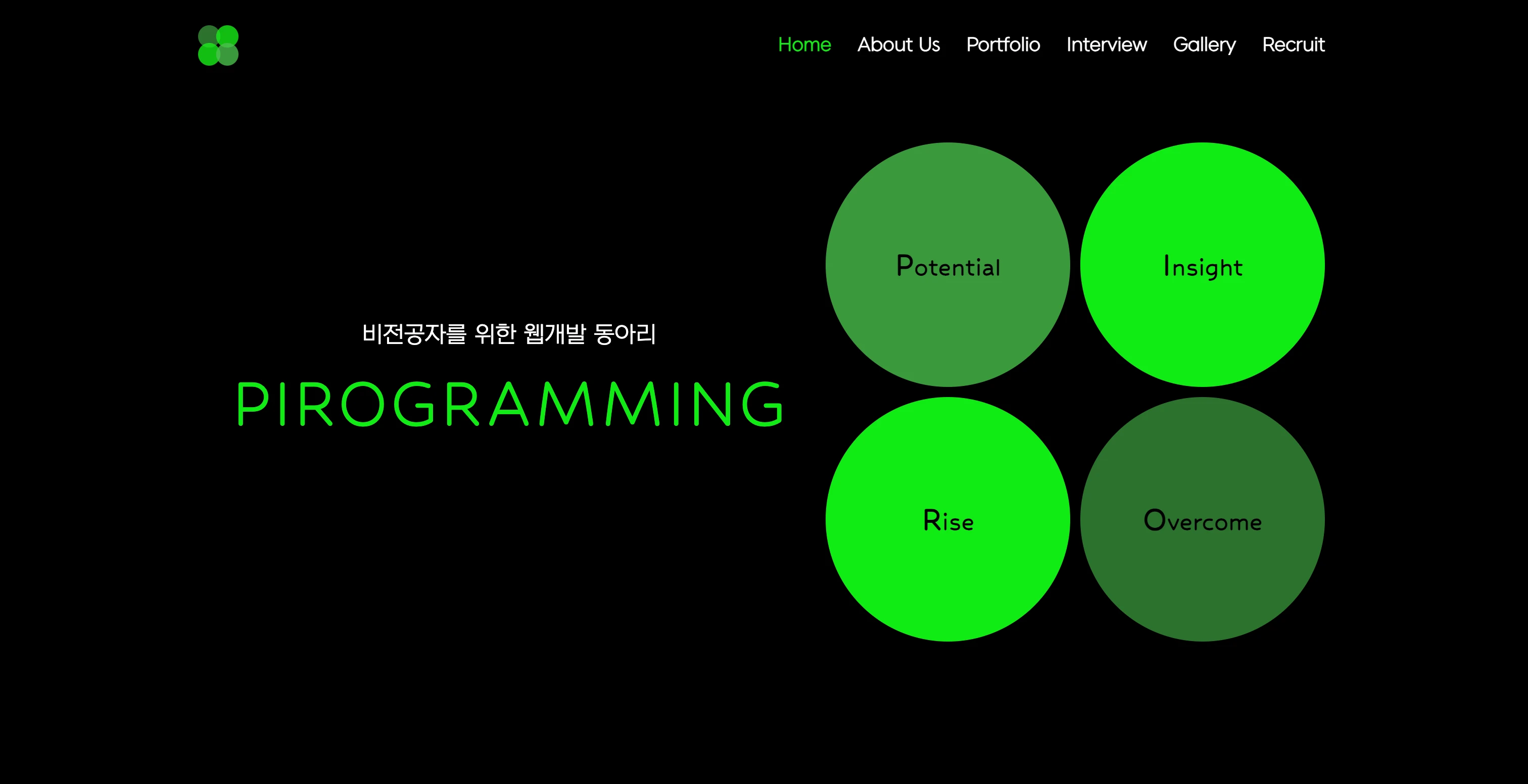 Home About Us Portfolio Interview Gallery Recruit

비전공자를 위한 웹개발 동아리

PIROGRAMMING

Potential

Insight

Rise

Overcome